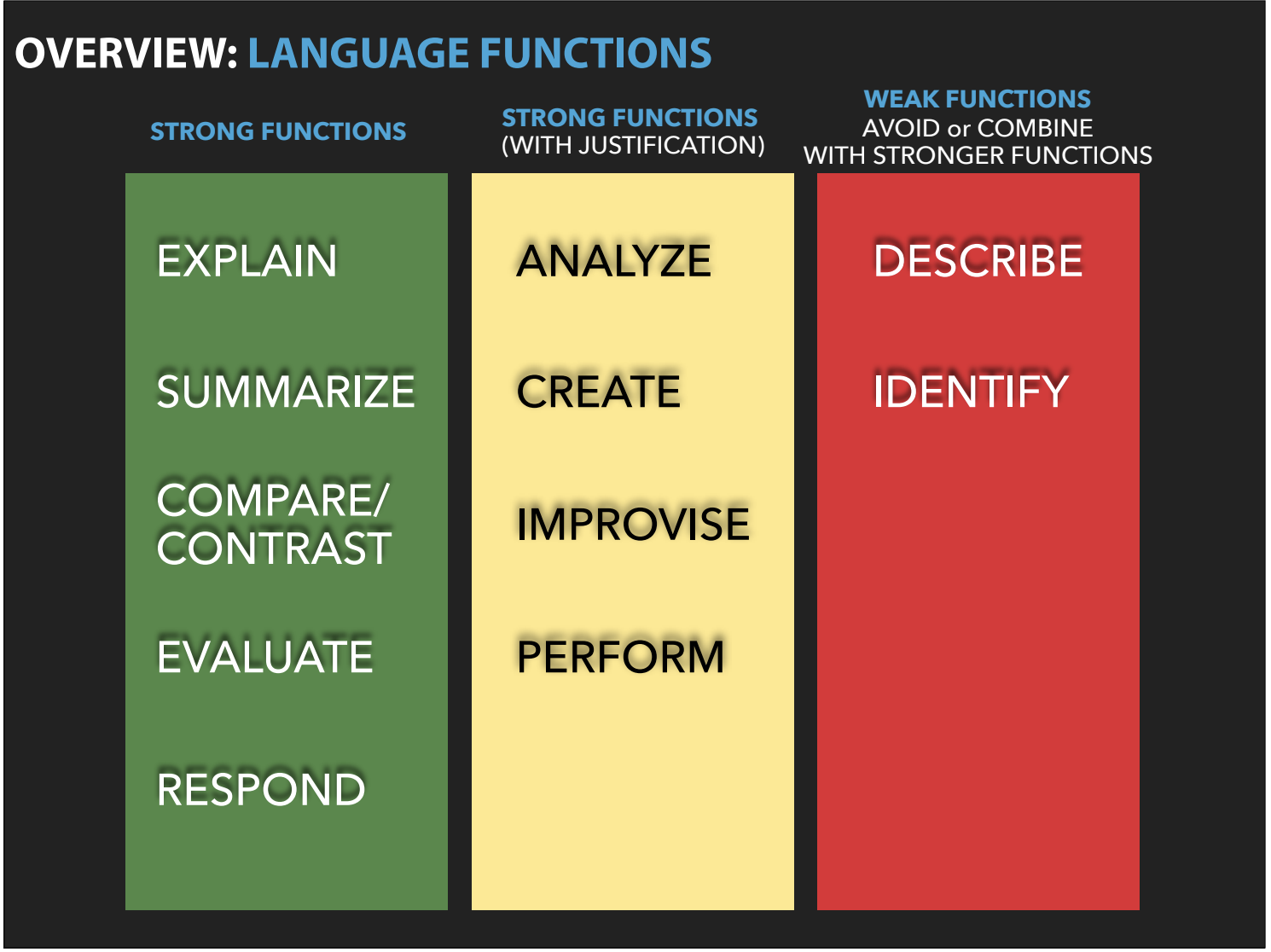 OVERVIEW: LANGUAGE FUNCTIONS

STRONG FUNCTIONS

EXPLAIN

SUMMARIZE

COMPARE/ CONTRAST

EVALUATE

RESPOND

STRONG FUNCTIONS (WITH JUSTIFICATION)

ANALYZE

CREATE

IMPROVISE

PERFORM

WEAK FUNCTIONS AVOID or COMBINE WITH STRONGER FUNCTIONS

DESCRIBE

IDENTIFY